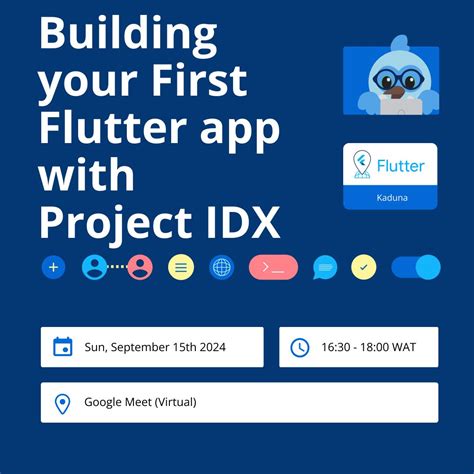 Building your First Flutter app with Project IDX

Flutter
Kaduna

Sun, September 15th 2024

16:30 - 18:00 WAT

Google Meet (Virtual)